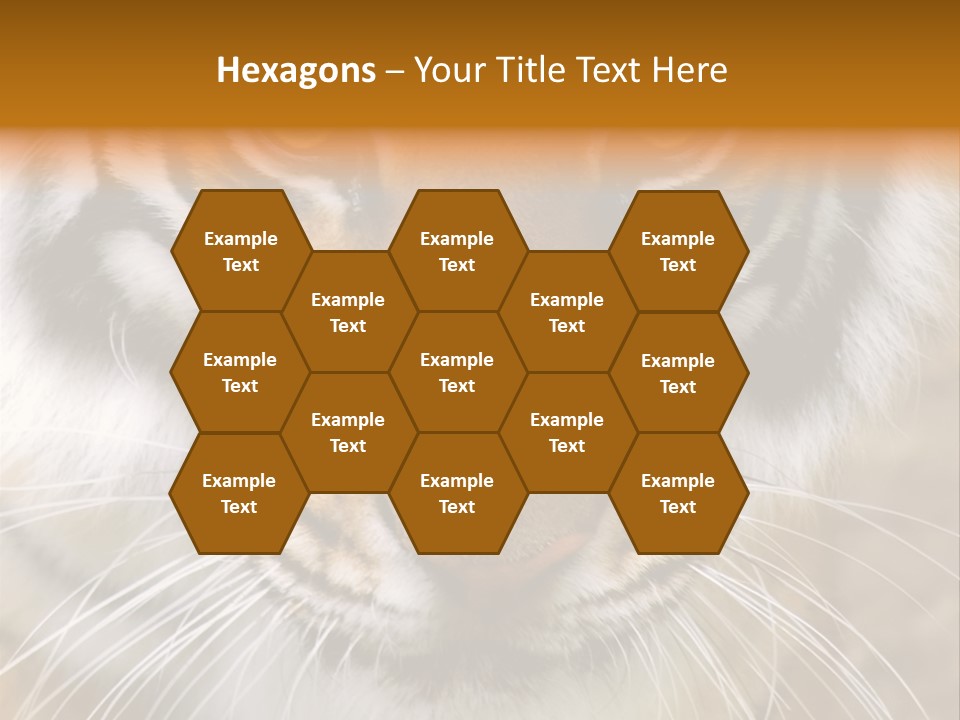 Hexagons – Your Title Text Here

Example Text

Example Text

Example Text

Example Text

Example Text

Example Text

Example Text

Example Text

Example Text

Example Text

Example Text

Example Text

Example Text